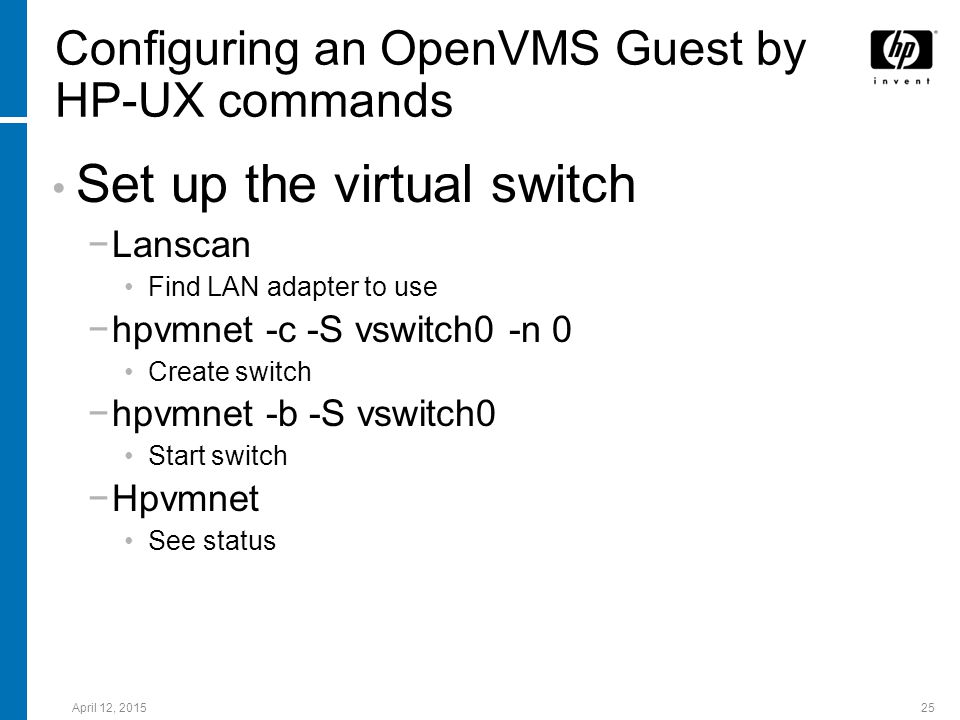 Configuring an OpenVMS Guest by HP-UX commands

hp
invent

• Set up the virtual switch
  − Lanscan
    • Find LAN adapter to use
  − hpvmnet -c -S vswitch0 -n 0
    • Create switch
  − hpvmnet -b -S vswitch0
    • Start switch
  − Hpvmnet
    • See status

April 12, 2015

25